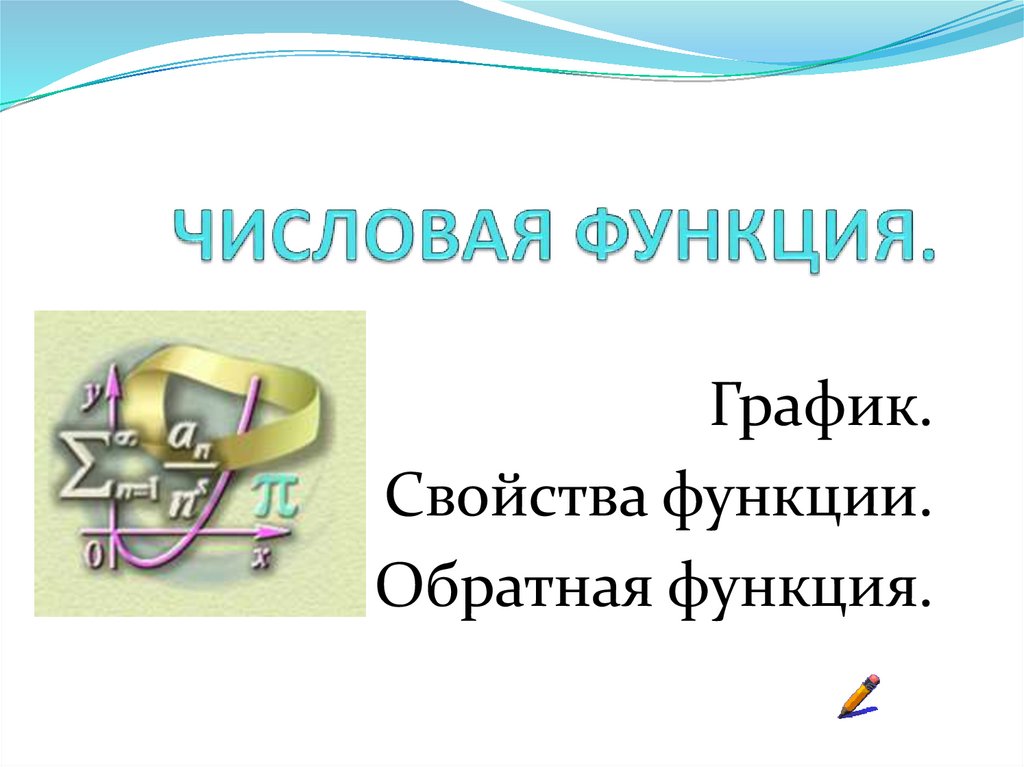 ЧИСЛОВАЯ ФУНКЦИЯ.

$y$

$\sum_{n=1}^{\infty} \frac{a_n}{n^s}$

$\pi$

$0$

$x$

График.
Свойства функции.
Обратная функция.